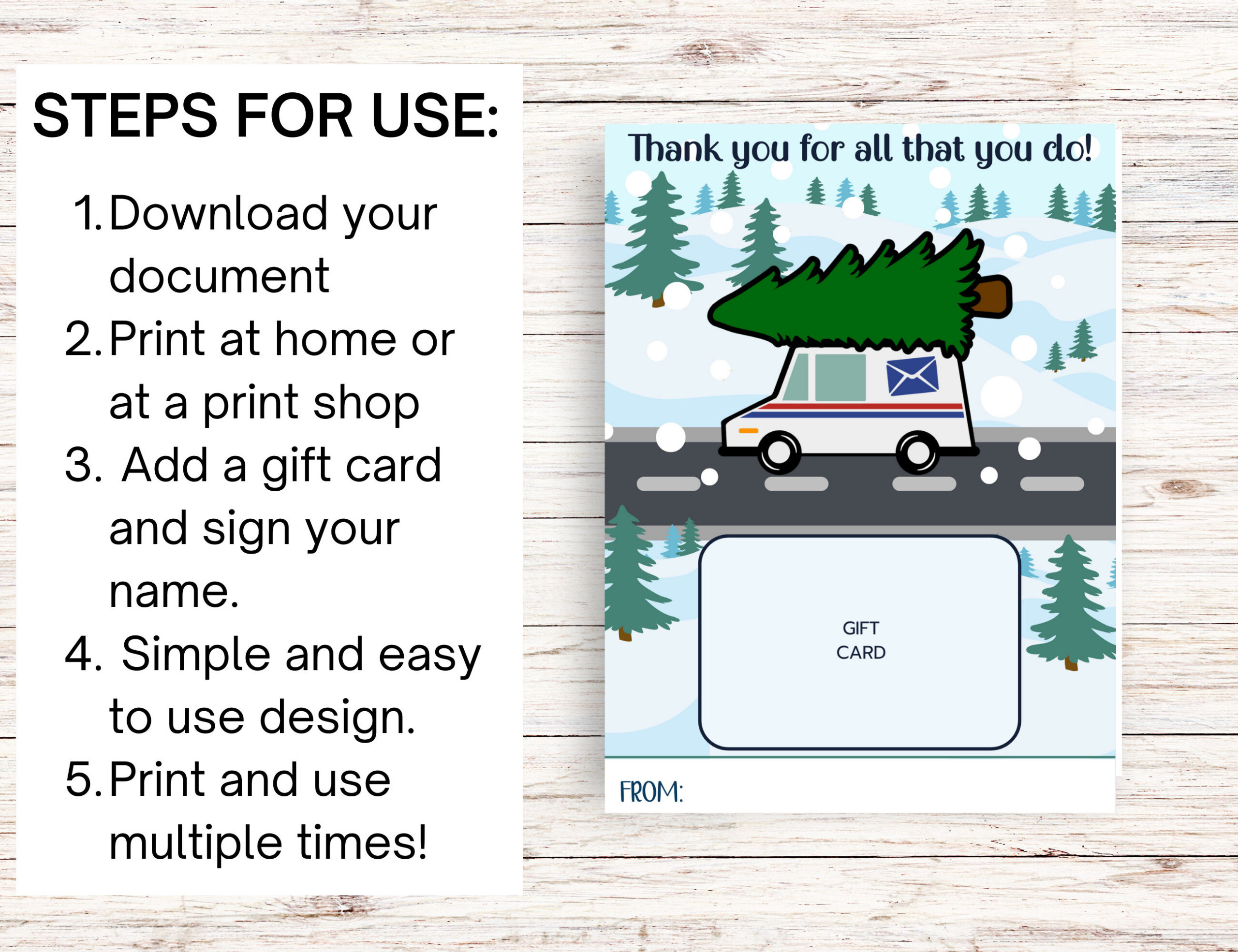 STEPS FOR USE:

1. Download your document
2. Print at home or at a print shop
3. Add a gift card and sign your name.
4. Simple and easy to use design.
5. Print and use multiple times!

Thank you for all that you do!

GIFT CARD

FROM: